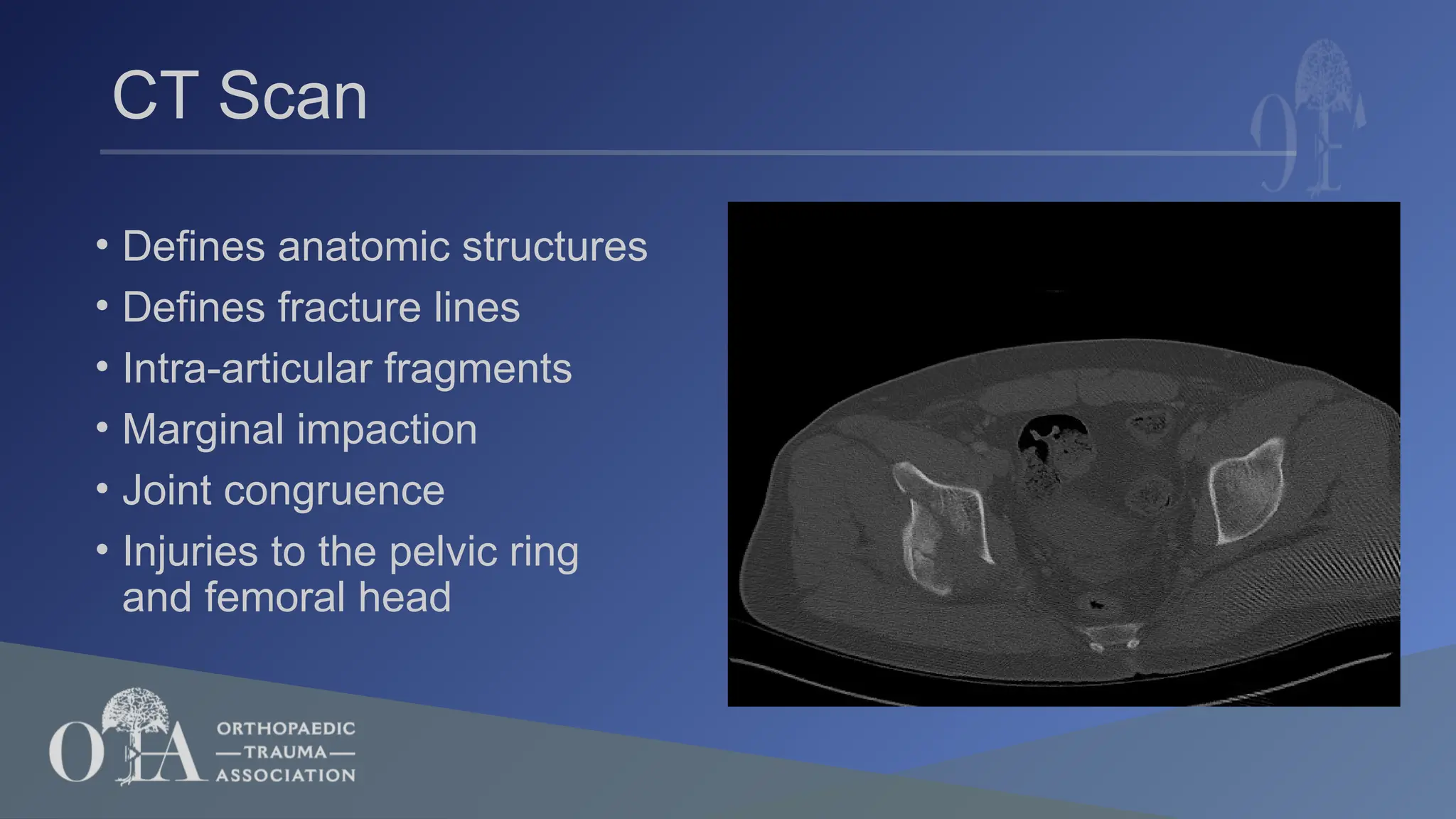 CT Scan

• Defines anatomic structures
• Defines fracture lines
• Intra-articular fragments
• Marginal impaction
• Joint congruence
• Injuries to the pelvic ring and femoral head

OTA
ORTHOPAEDIC
—TRAUMA—
ASSOCIATION